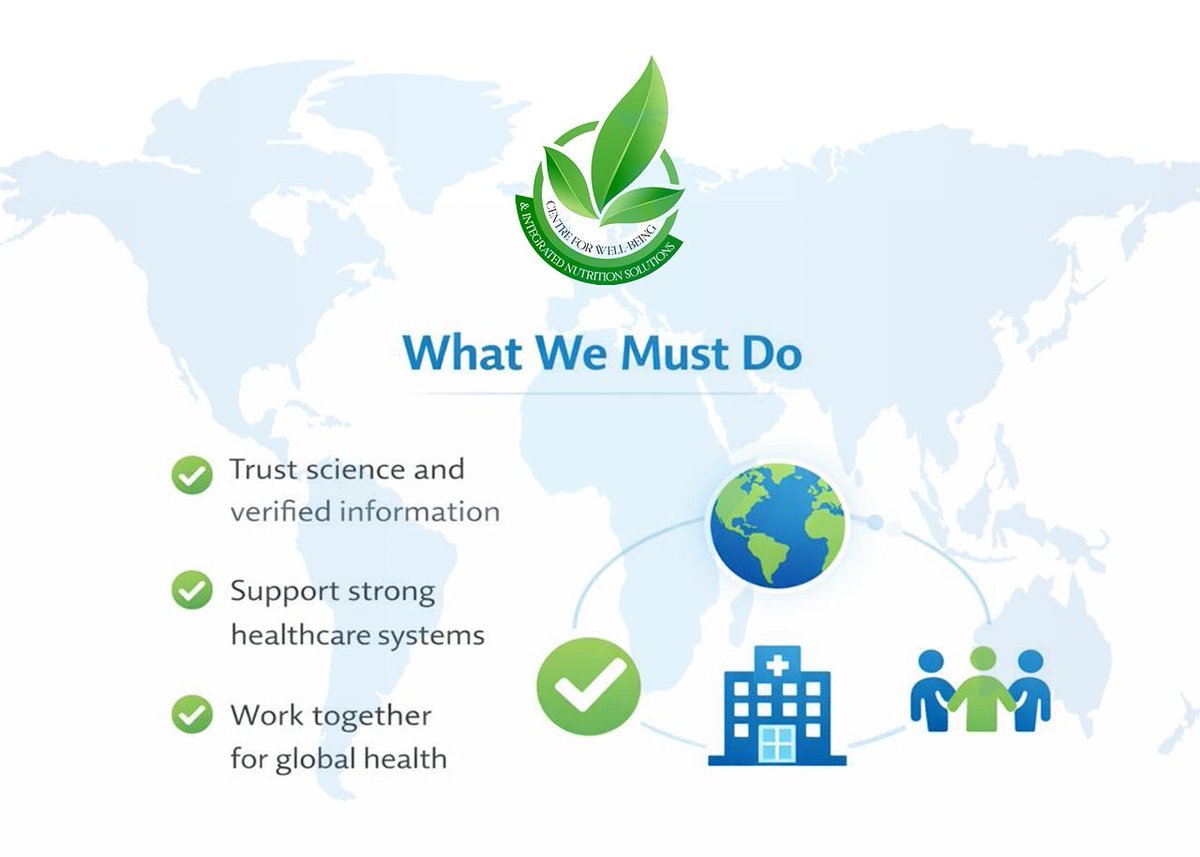 CENTRE FOR WELL-BEING & INTEGRATED NUTRITION SOLUTIONS

What We Must Do

Trust science and verified information

Support strong healthcare systems

Work together for global health